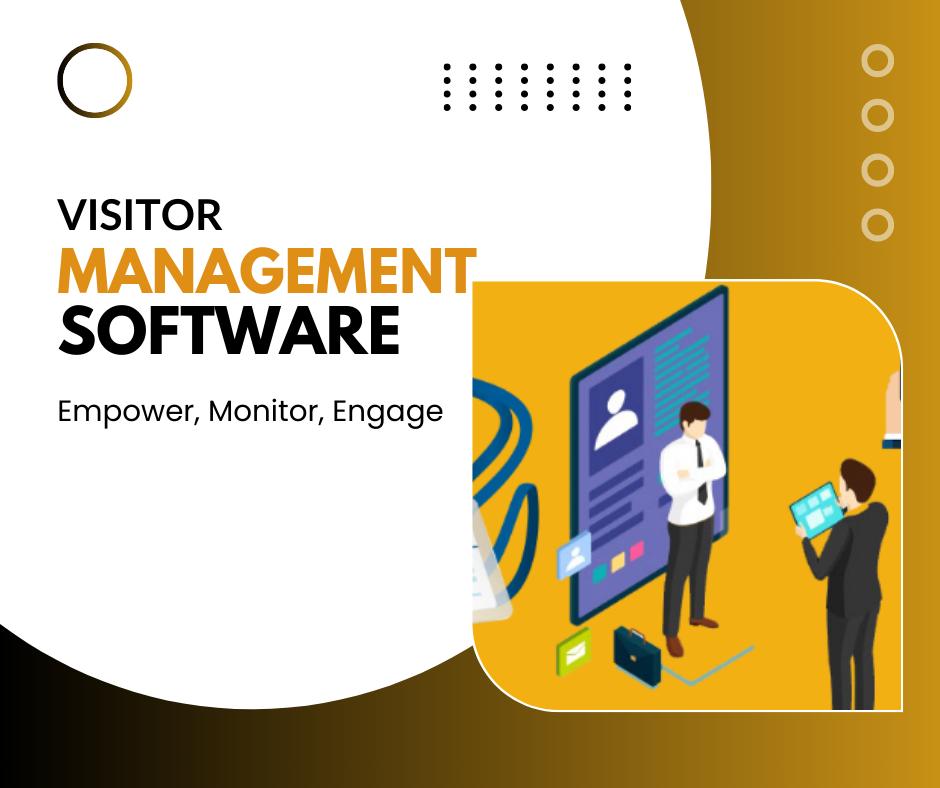 VISITOR
MANAGEMENT
SOFTWARE

Empower, Monitor, Engage